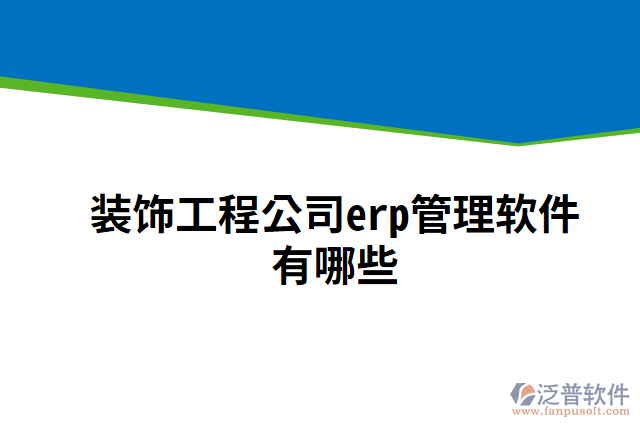 装饰工程公司erp管理软件有哪些

泛普软件
www.fanpusoft.com